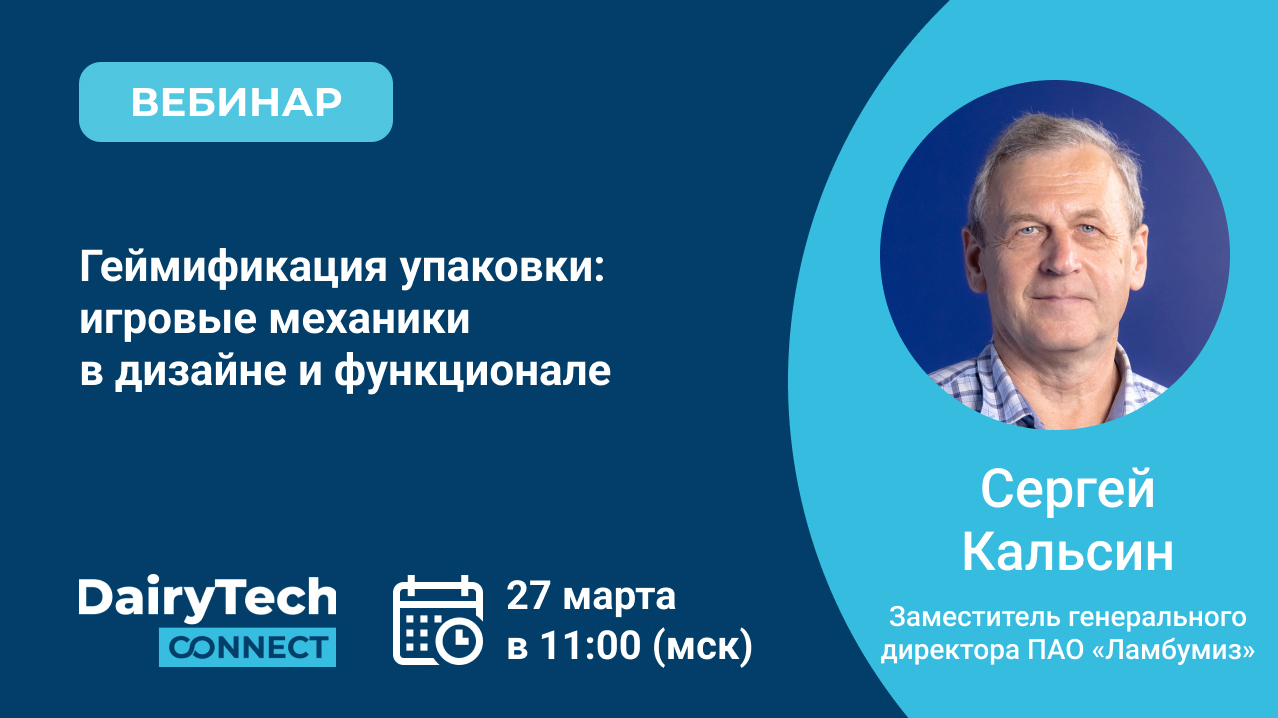 ВЕБИНАР

Геймификация упаковки: игровые механики в дизайне и функционале

DairyTech CONNECT

27 марта в 11:00 (мск)

Сергей Кальсин

Заместитель генерального директора ПАО «Ламбумиз»